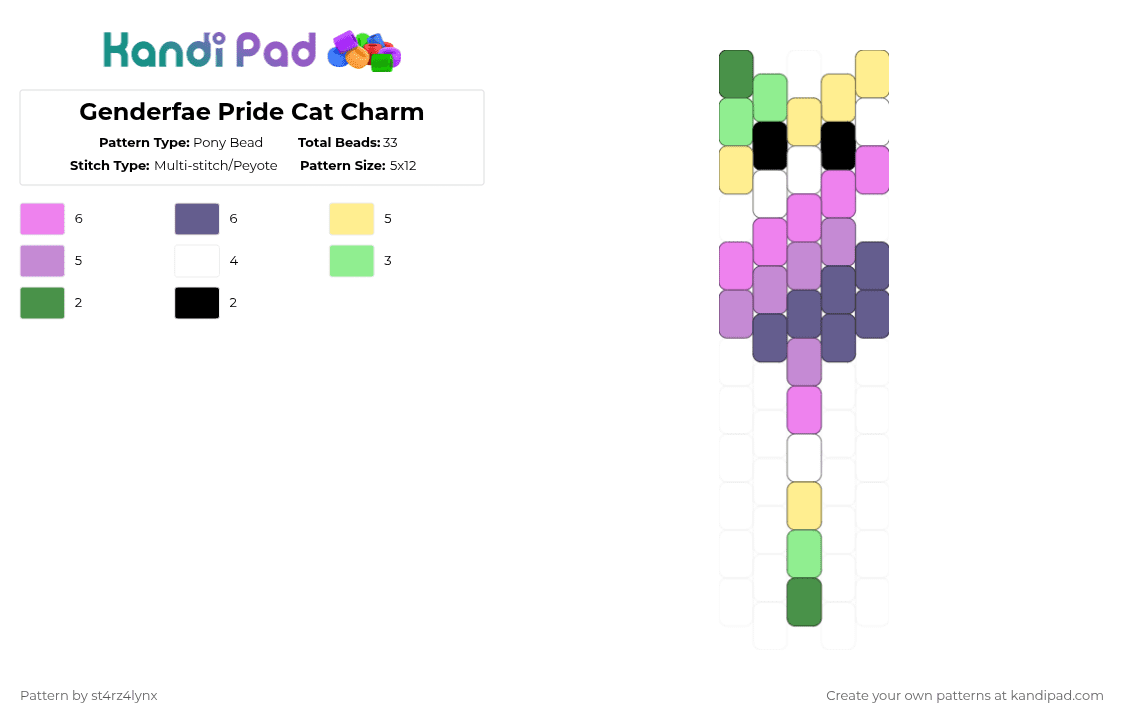 Kandi Pad

Genderfae Pride Cat Charm

Pattern Type: Pony Bead Total Beads: 33
Stitch Type: Multi-stitch/Peyote Pattern Size: 5x12

6
6
5
5
4
3
2
2

Pattern by st4rz4lynx

Create your own patterns at kandipad.com